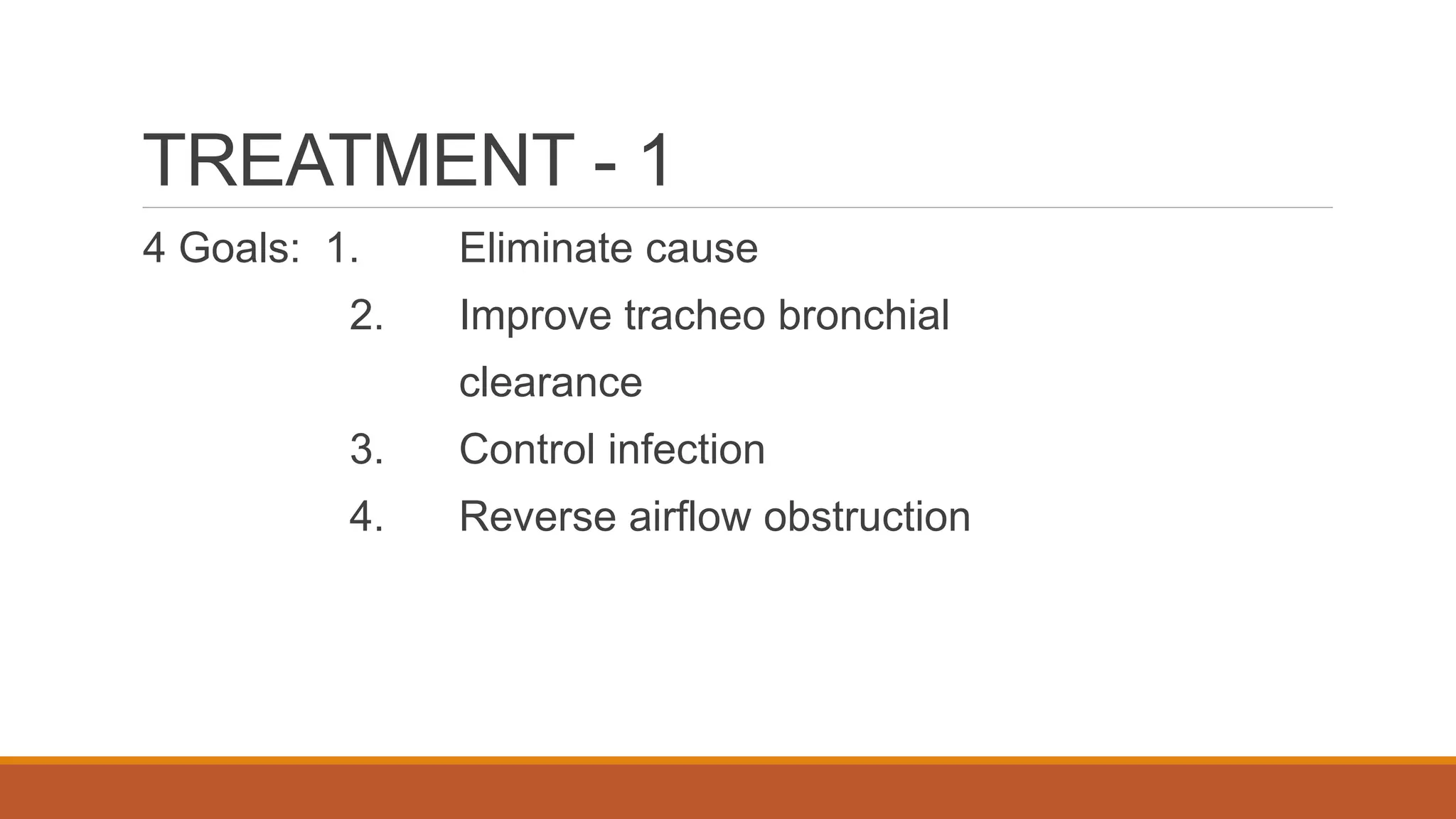 TREATMENT - 1

4 Goals: 1. Eliminate cause
2. Improve tracheo bronchial clearance
3. Control infection
4. Reverse airflow obstruction